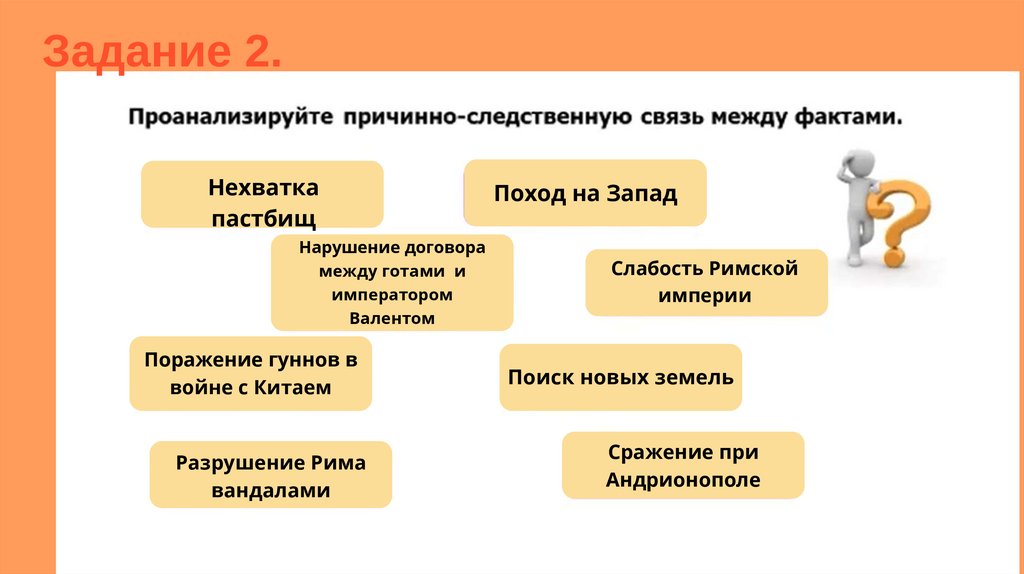 Задание 2.

Проанализируйте причинно-следственную связь между фактами.

Нехватка пастбищ

Поход на Запад

Нарушение договора между готами и императором Валентом

Слабость Римской империи

Поражение гуннов в войне с Китаем

Поиск новых земель

Разрушение Рима вандалами

Сражение при Андрионополе